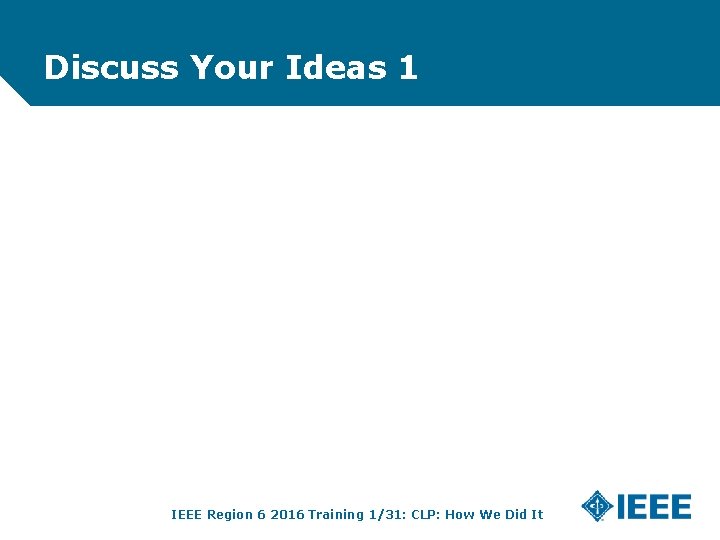 Discuss Your Ideas 1

IEEE Region 6 2016 Training 1/31: CLP: How We Did It

IEEE